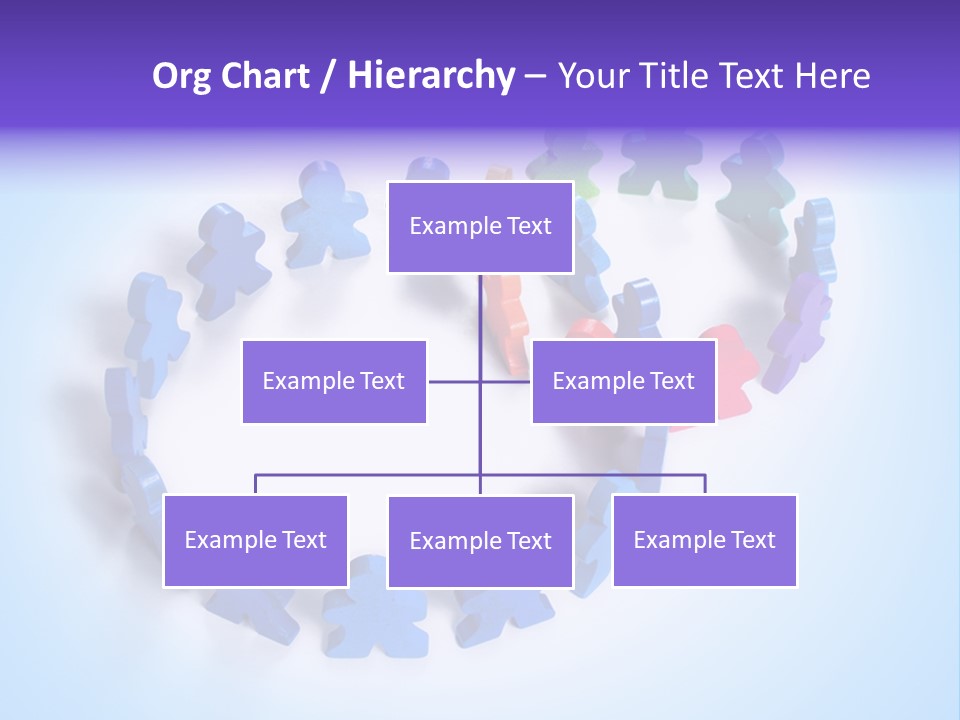 Org Chart / Hierarchy – Your Title Text Here

Example Text

Example Text

Example Text

Example Text

Example Text

Example Text